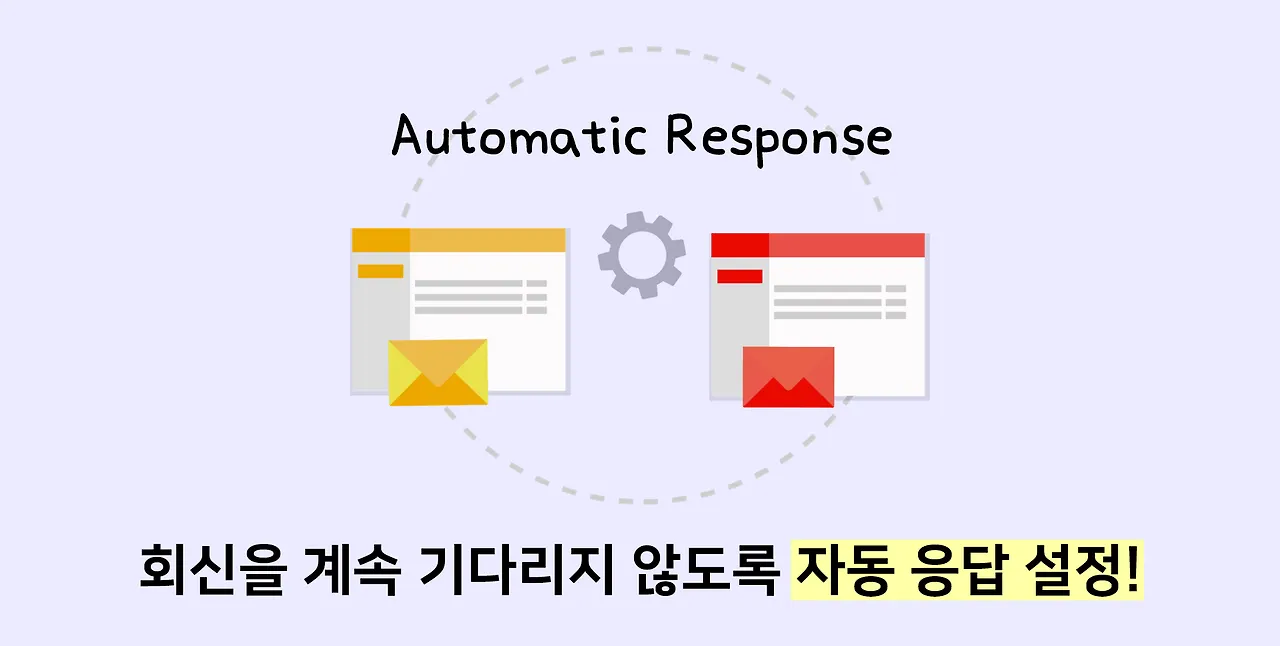 Automatic Response

회신을 계속 기다리지 않도록 자동 응답 설정!